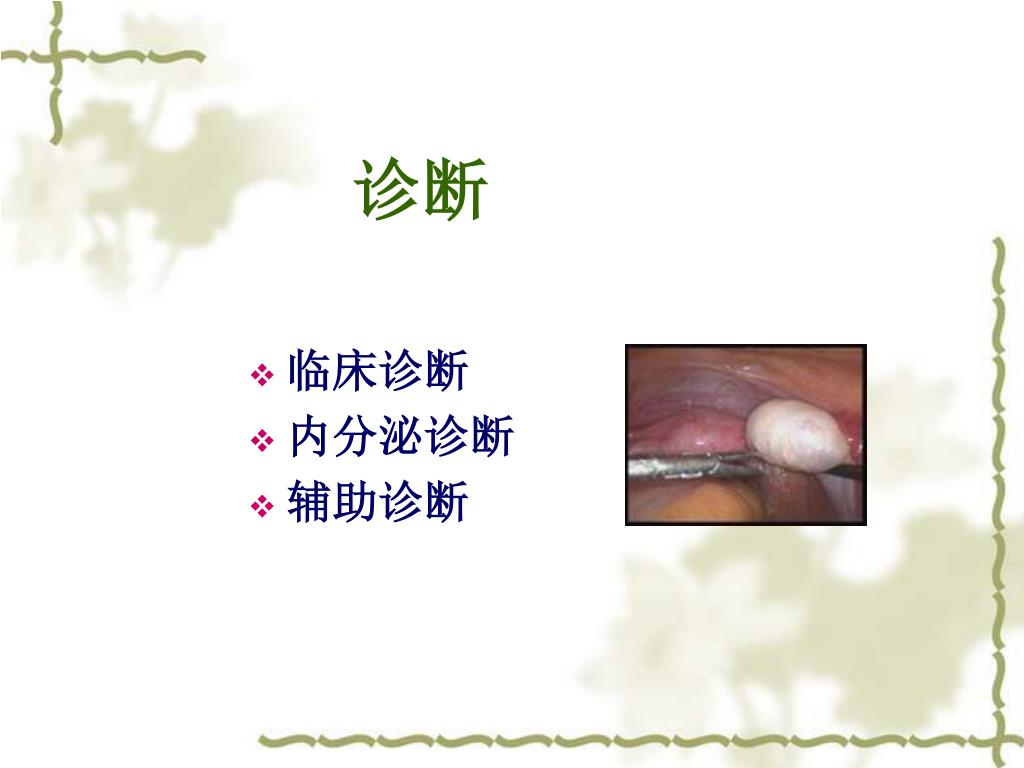 诊断

❖ 临床诊断
❖ 内分泌诊断
❖ 辅助诊断